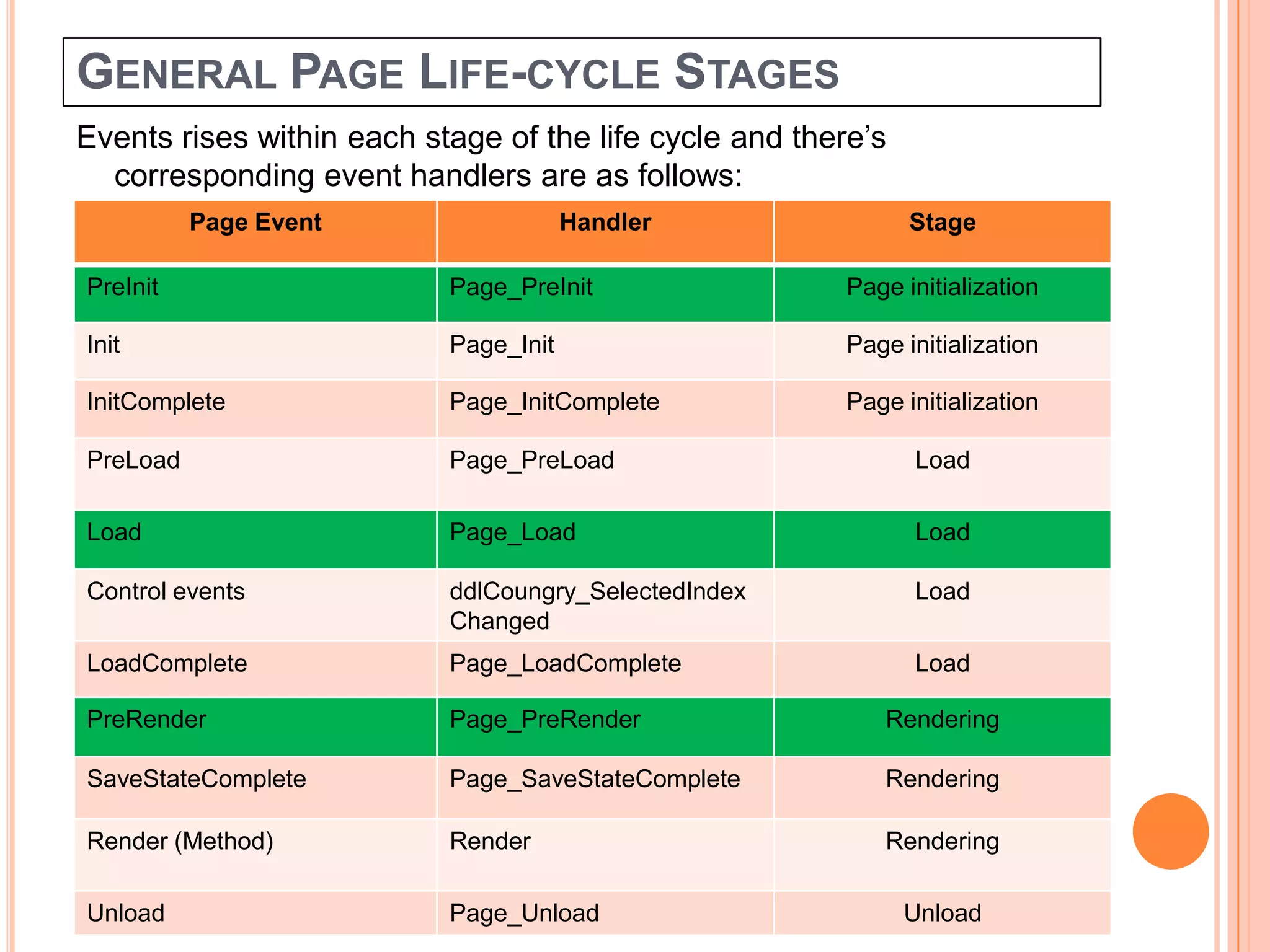 GENERAL PAGE LIFE-CYCLE STAGES

Events rises within each stage of the life cycle and there's corresponding event handlers are as follows:

| Page Event | Handler | Stage |
|---|---|---|
| PreInit | Page_PreInit | Page initialization |
| Init | Page_Init | Page initialization |
| InitComplete | Page_InitComplete | Page initialization |
| PreLoad | Page_PreLoad | Load |
| Load | Page_Load | Load |
| Control events | ddlCoungry_SelectedIndexChanged | Load |
| LoadComplete | Page_LoadComplete | Load |
| PreRender | Page_PreRender | Rendering |
| SaveStateComplete | Page_SaveStateComplete | Rendering |
| Render (Method) | Render | Rendering |
| Unload | Page_Unload | Unload |